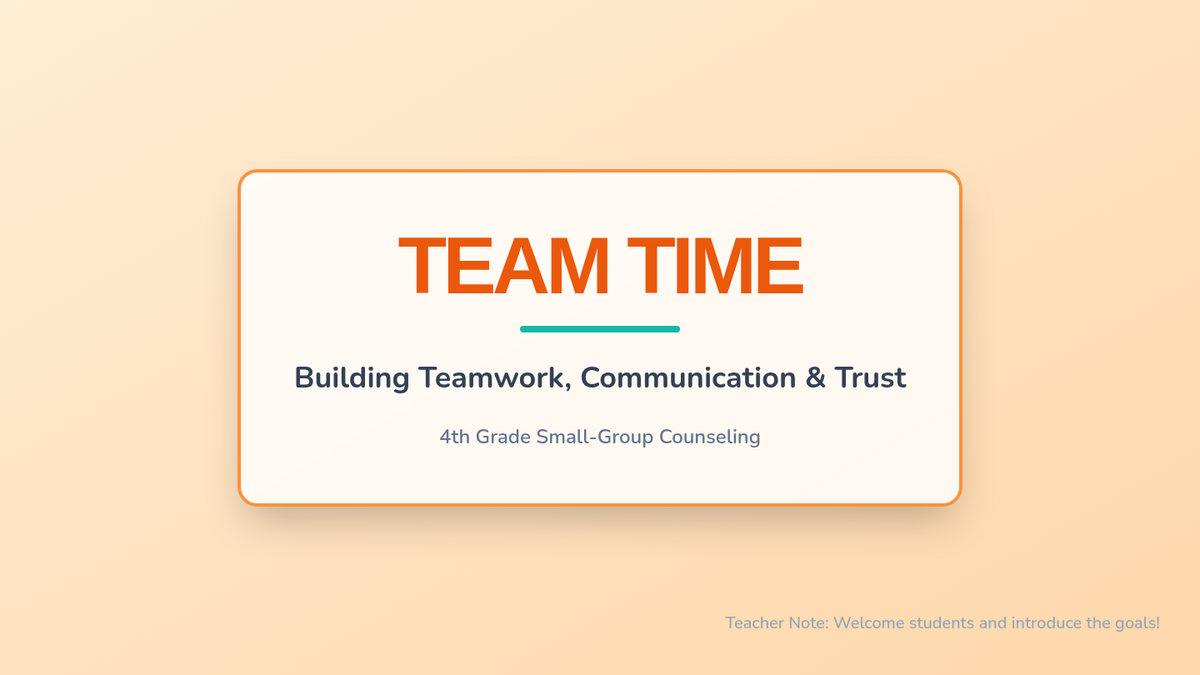 TEAM TIME

Building Teamwork, Communication & Trust

4th Grade Small-Group Counseling

Teacher Note: Welcome students and introduce the goals!